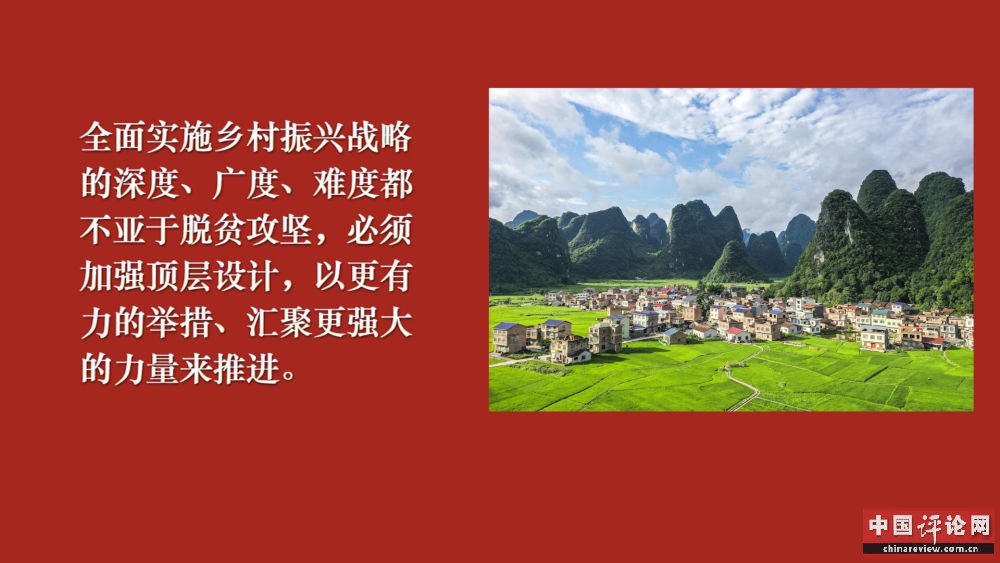 全面实施乡村振兴战略的深度、广度、难度都不亚于脱贫攻坚，必须加强顶层设计，以更有力的举措、汇聚更强大的力量来推进。

中国评论网
chinareview.com.cn